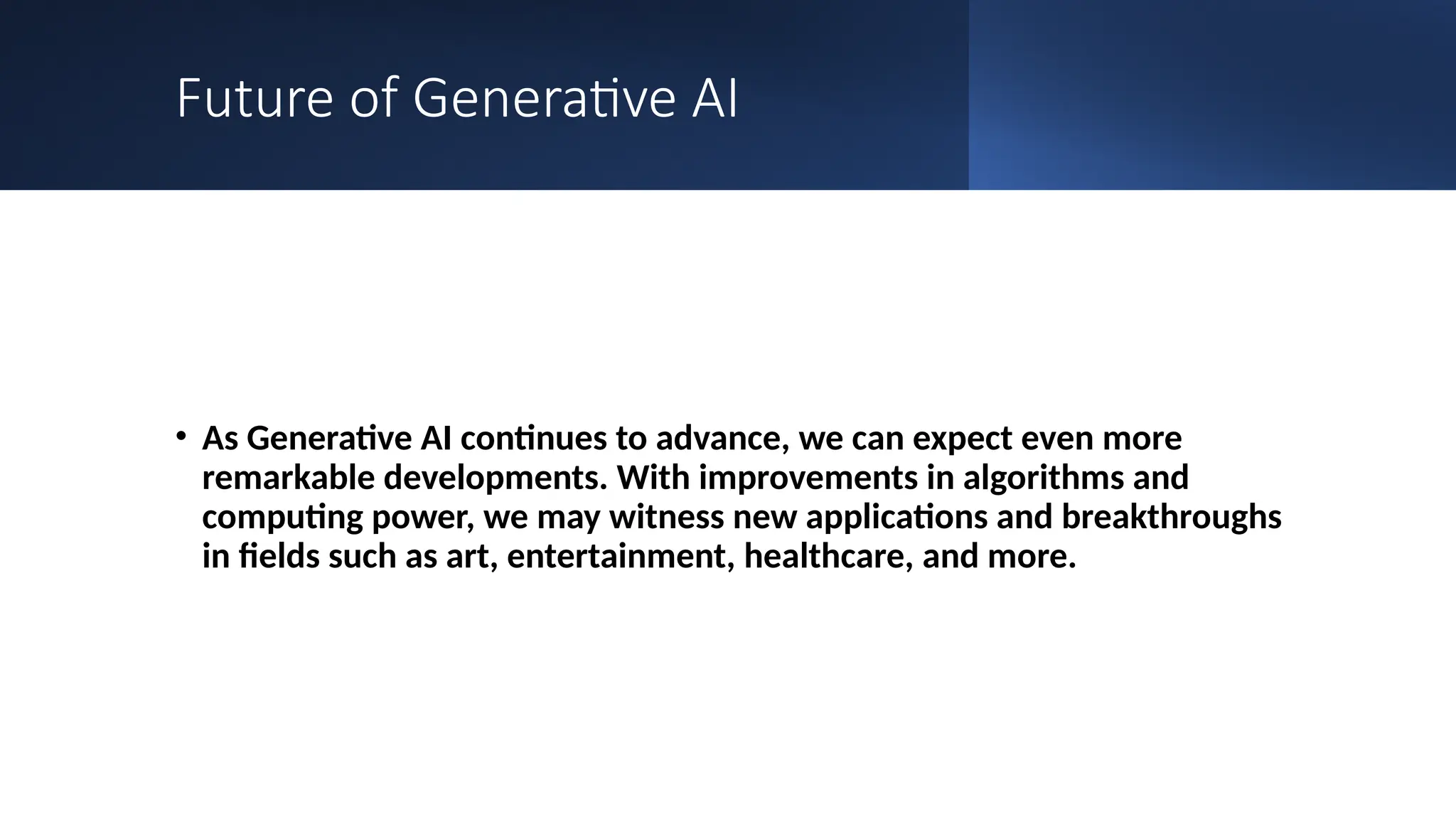 Future of Generative AI

• As Generative AI continues to advance, we can expect even more remarkable developments. With improvements in algorithms and computing power, we may witness new applications and breakthroughs in fields such as art, entertainment, healthcare, and more.